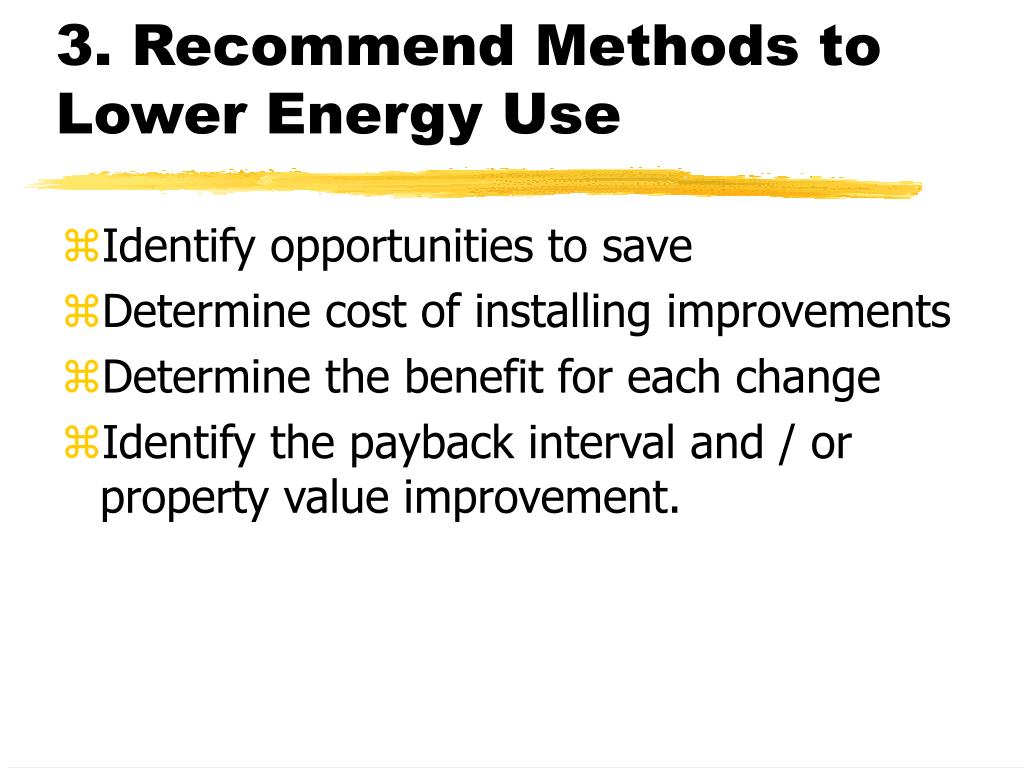 3. Recommend Methods to Lower Energy Use

⌘Identify opportunities to save
⌘Determine cost of installing improvements
⌘Determine the benefit for each change
⌘Identify the payback interval and / or property value improvement.